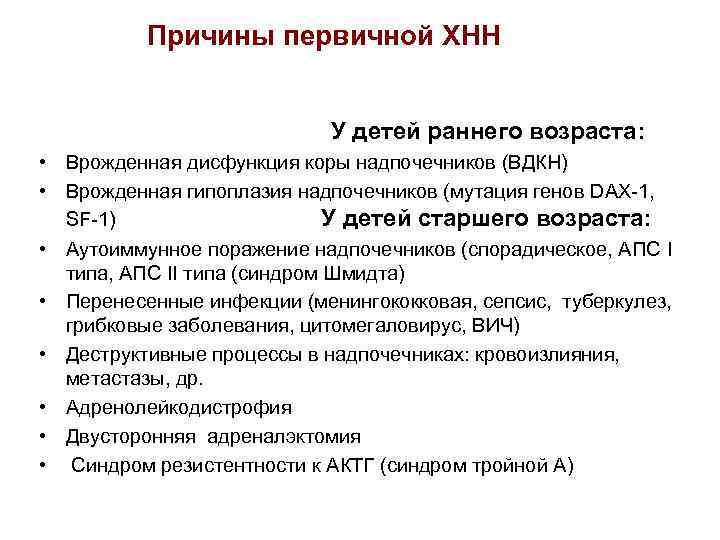 Причины первичной ХНН

У детей раннего возраста:

• Врожденная дисфункция коры надпочечников (ВДКН)
• Врожденная гипоплазия надпочечников (мутация генов DAX-1, SF-1)

У детей старшего возраста:

• Аутоиммунное поражение надпочечников (спорадическое, АПС I типа, АПС II типа (синдром Шмидта)
• Перенесенные инфекции (менингококковая, сепсис, туберкулез, грибковые заболевания, цитомегаловирус, ВИЧ)
• Деструктивные процессы в надпочечниках: кровоизлияния, метастазы, др.
• Адренолейкодистрофия
• Двусторонняя адреналэктомия
• Синдром резистентности к АКТГ (синдром тройной А)